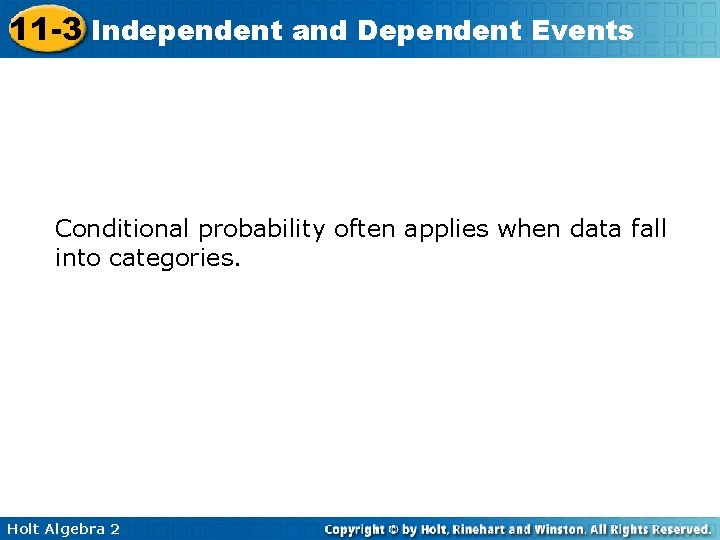 11-3 Independent and Dependent Events

Conditional probability often applies when data fall into categories.

Holt Algebra 2

Copyright © by Holt, Rinehart and Winston. All Rights Reserved.